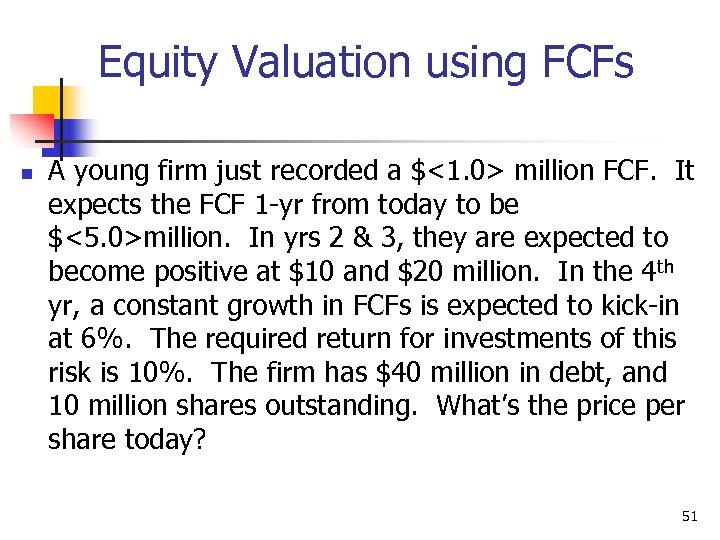 Equity Valuation using FCFs

A young firm just recorded a \$<1.0> million FCF. It expects the FCF 1-yr from today to be \$<5.0>million. In yrs 2 & 3, they are expected to become positive at \$10 and \$20 million. In the 4$^{th}$ yr, a constant growth in FCFs is expected to kick-in at 6%. The required return for investments of this risk is 10%. The firm has \$40 million in debt, and 10 million shares outstanding. What's the price per share today?

51